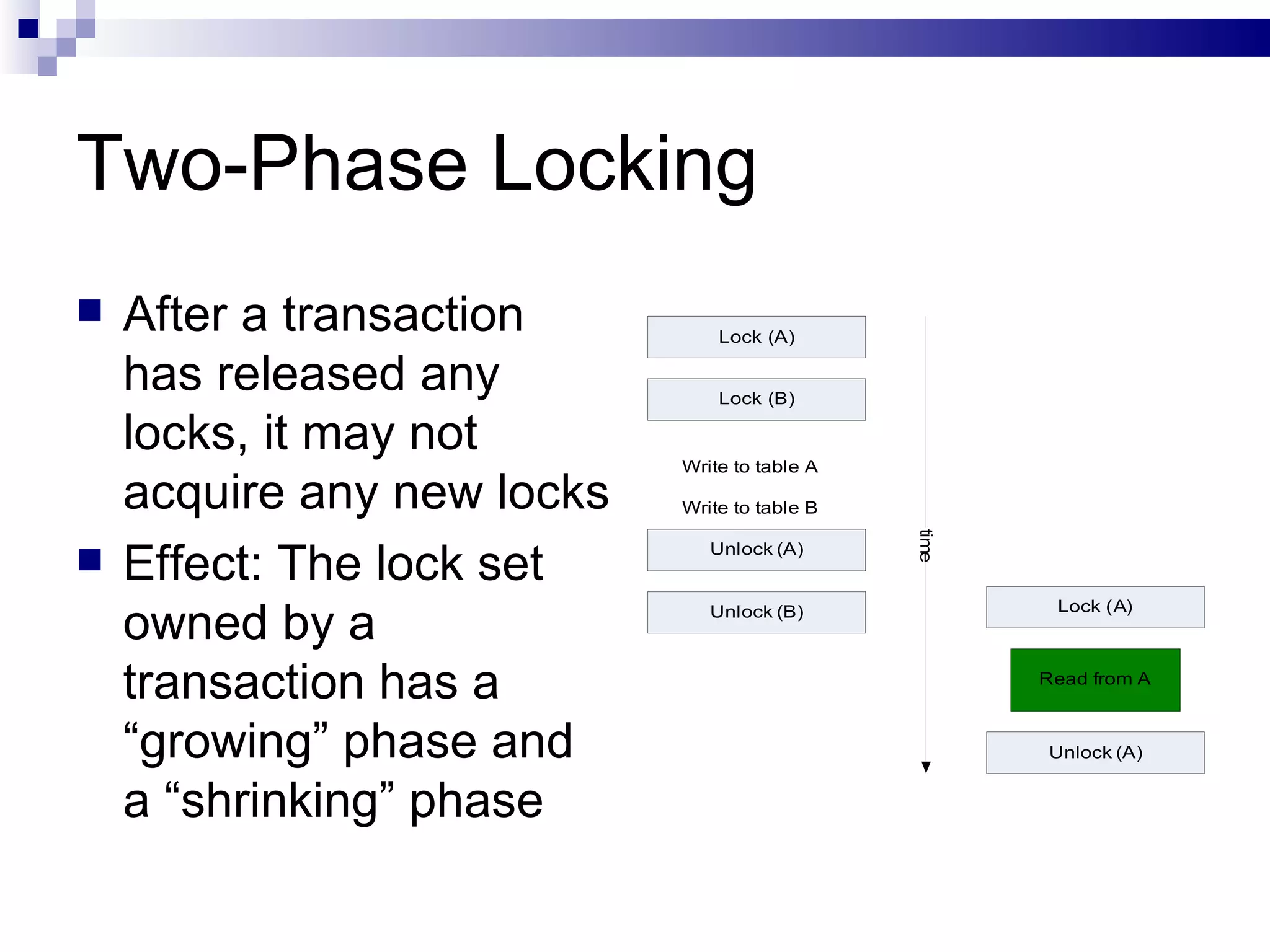 Two-Phase Locking

After a transaction has released any locks, it may not acquire any new locks

Effect: The lock set owned by a transaction has a “growing” phase and a “shrinking” phase

Lock (A)

Lock (B)

Write to table A

Write to table B

Unlock (A)

Unlock (B)

time

Lock (A)

Read from A

Unlock (A)